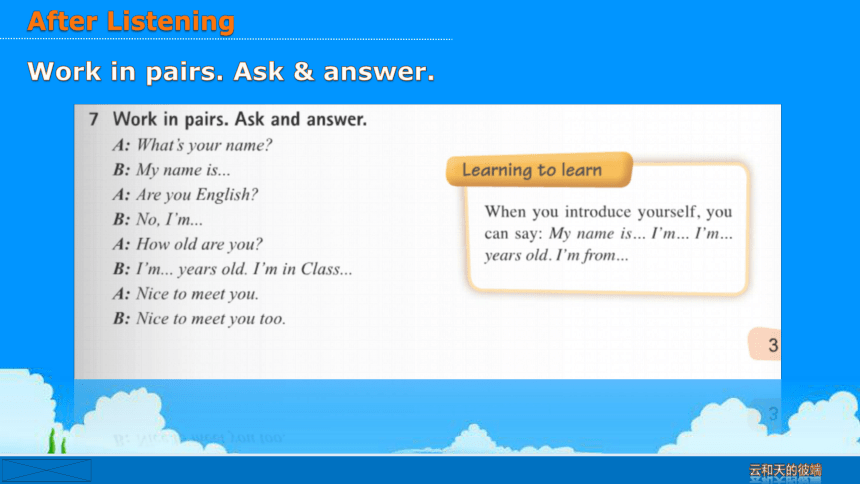 After Listening

Work in pairs. Ask & answer.

7 Work in pairs. Ask and answer.

A: What's your name?
B: My name is...
A: Are you English?
B: No, I'm...
A: How old are you?
B: I'm... years old. I'm in Class...
A: Nice to meet you.
B: Nice to meet you too.

Learning to learn

When you introduce yourself, you can say: My name is... I'm... I'm... years old. I'm from...

3

云和天的彼端